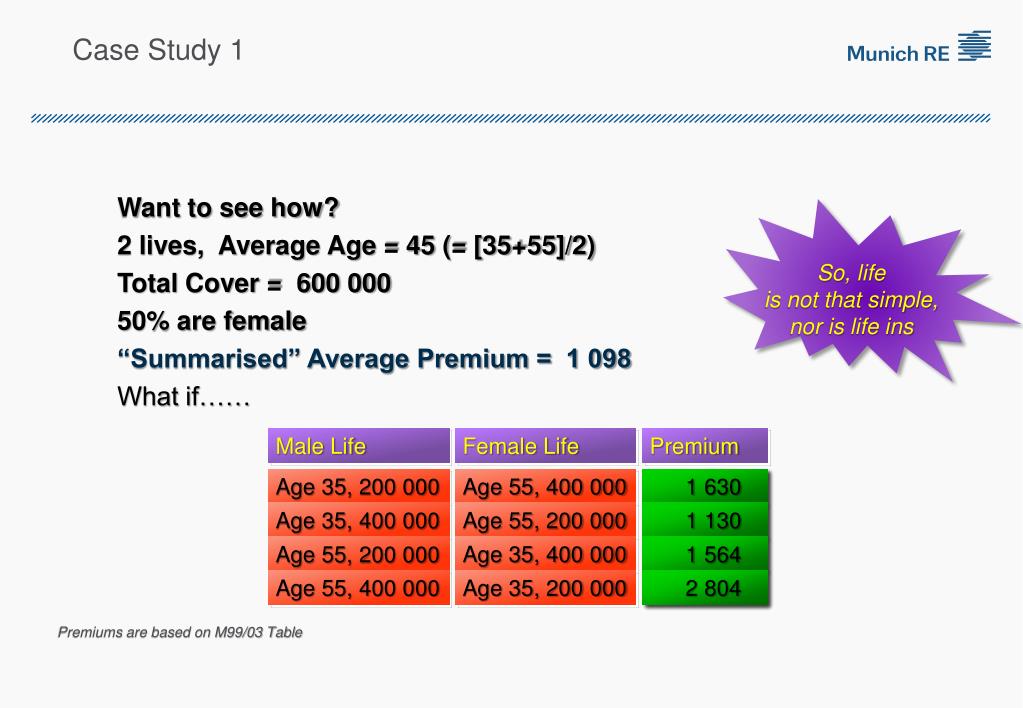 Case Study 1

Munich RE

Want to see how?
2 lives, Average Age = 45 (= [35+55]/2)
Total Cover = 600 000
50% are female
“Summarised” Average Premium = 1 098
What if……

So, life is not that simple, nor is life ins

| Male Life | Female Life | Premium |
|---|---|---|
| Age 35, 200 000 | Age 55, 400 000 | 1 630 |
| Age 35, 400 000 | Age 55, 200 000 | 1 130 |
| Age 55, 200 000 | Age 35, 400 000 | 1 564 |
| Age 55, 400 000 | Age 35, 200 000 | 2 804 |

Premiums are based on M99/03 Table